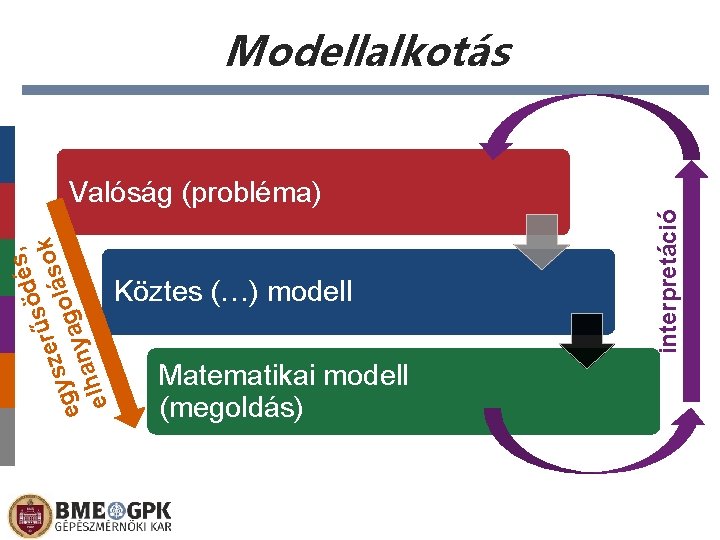 Modellalkotás

Valóság (probléma)

Köztes (…) modell

Matematikai modell (megoldás)

egyszerűsödés, elhanyagolások

interpretáció

BME GPK
GÉPÉSZMÉRNÖKI KAR